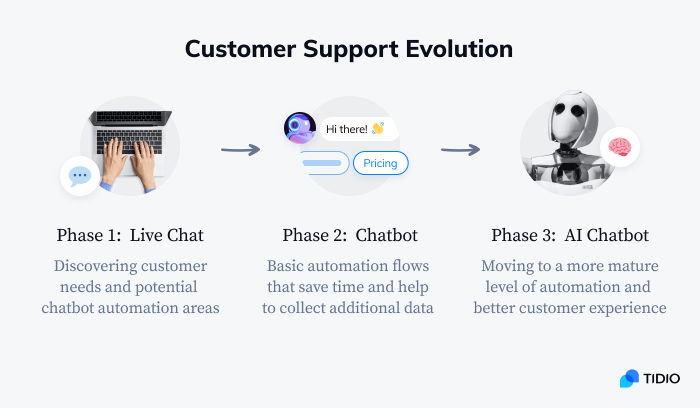 Customer Support Evolution

Hi there! 👋

Pricing

Phase 1: Live Chat

Discovering customer needs and potential chatbot automation areas

Phase 2: Chatbot

Basic automation flows that save time and help to collect additional data

Phase 3: AI Chatbot

Moving to a more mature level of automation and better customer experience

TIDIO